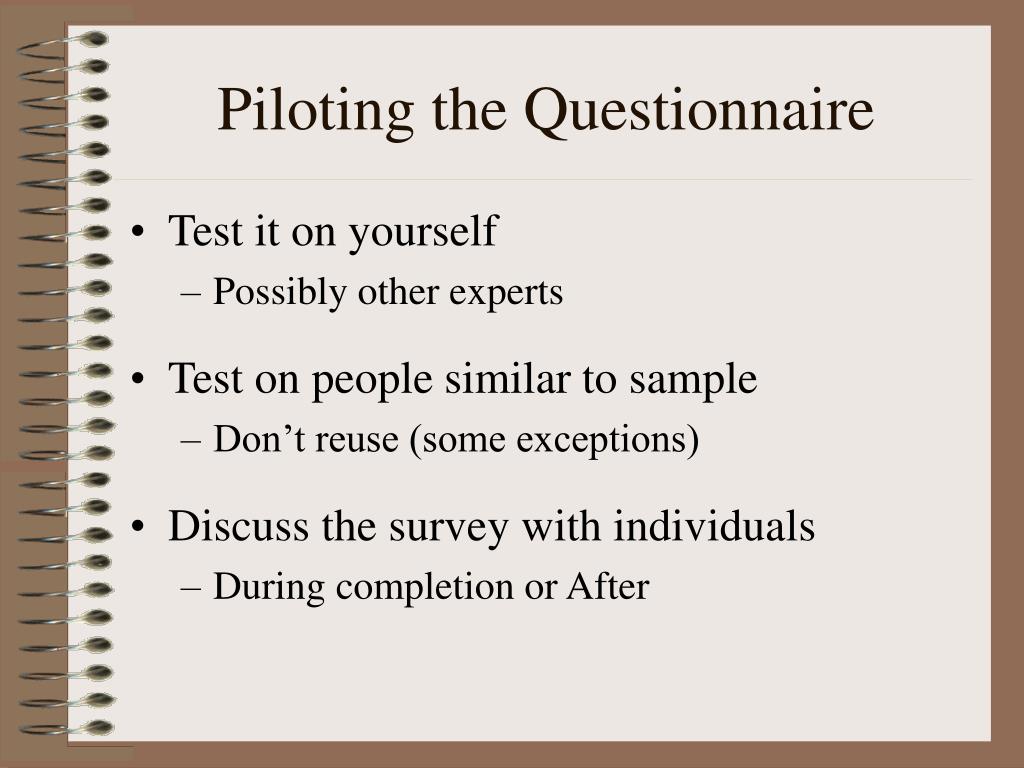 Piloting the Questionnaire

• Test it on yourself
– Possibly other experts

• Test on people similar to sample
– Don’t reuse (some exceptions)

• Discuss the survey with individuals
– During completion or After